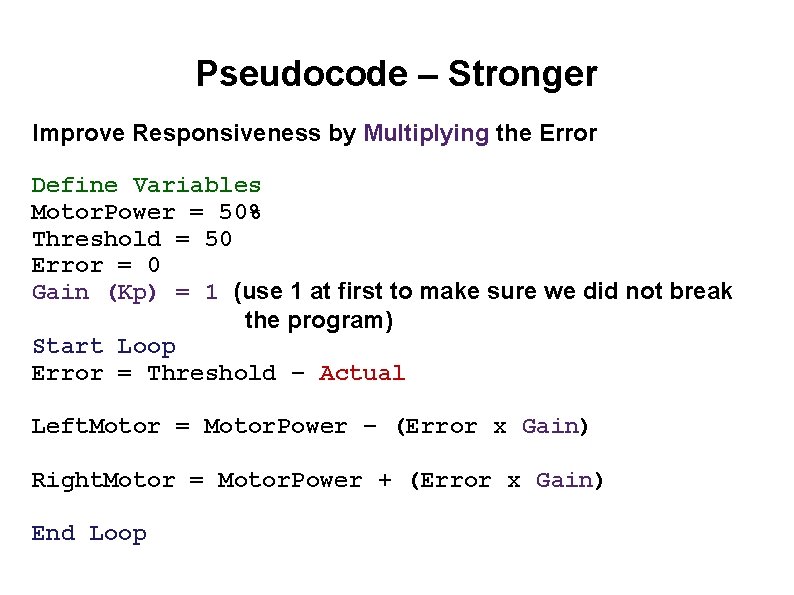 Pseudocode – Stronger

Improve Responsiveness by Multiplying the Error

Define Variables
MotorPower = 50%
Threshold = 50
Error = 0
Gain (Kp) = 1 (use 1 at first to make sure we did not break the program)
Start Loop
Error = Threshold – Actual

LeftMotor = MotorPower – (Error x Gain)

RightMotor = MotorPower + (Error x Gain)

End Loop